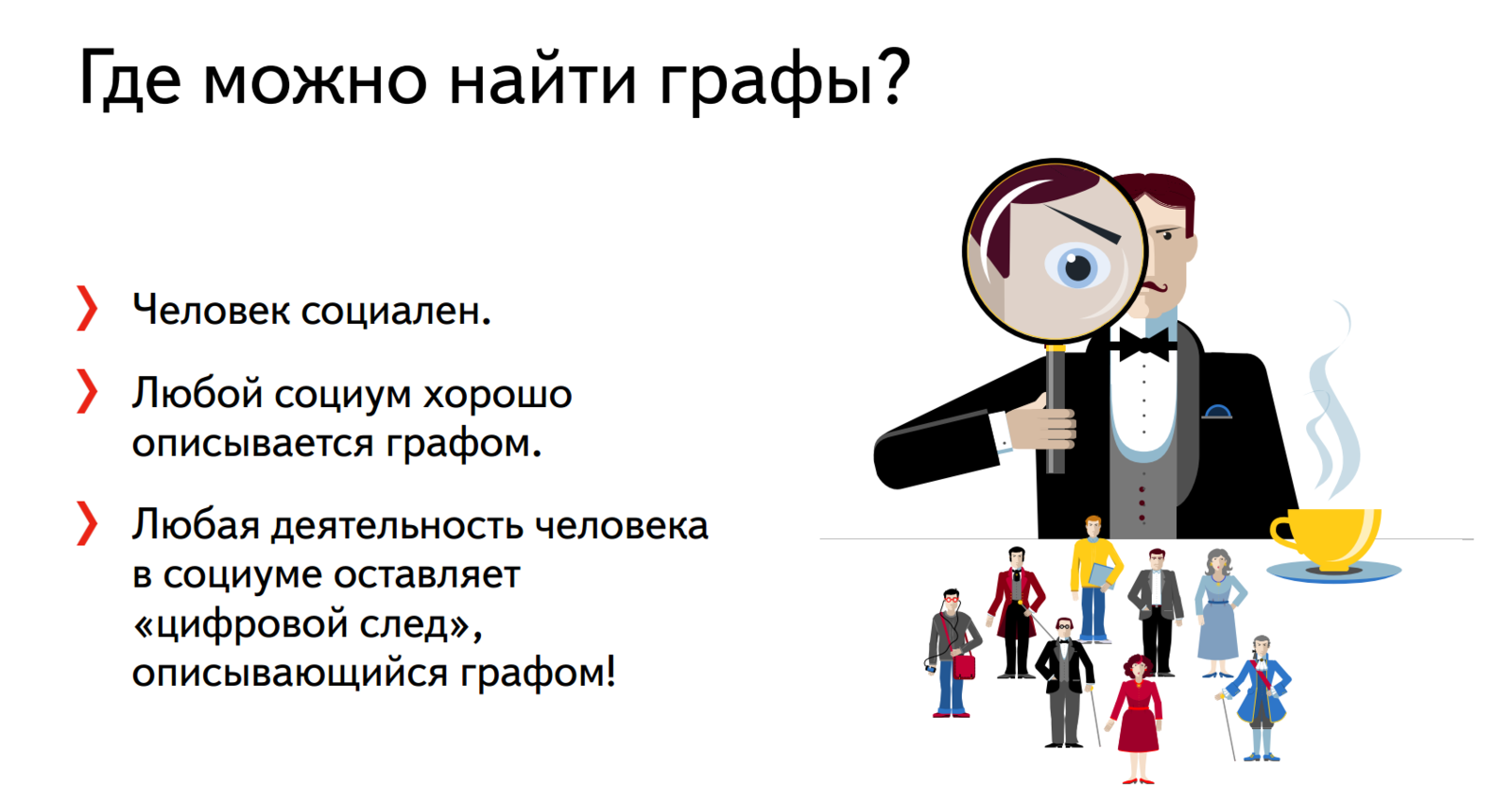 Где можно найти графы?

❯ Человек социален.

❯ Любой социум хорошо описывается графом.

❯ Любая деятельность человека в социуме оставляет «цифровой след», описывающийся графом!